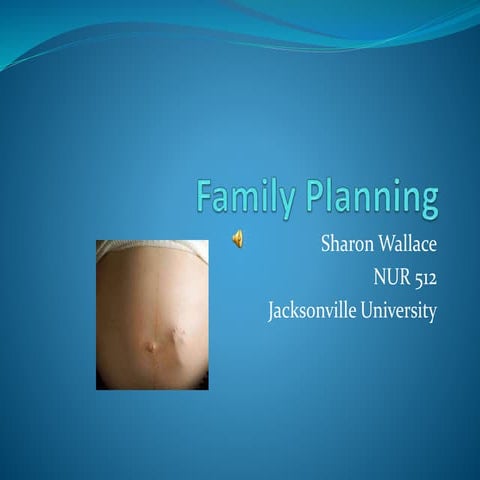 Family Planning

Sharon Wallace
NUR 512
Jacksonville University